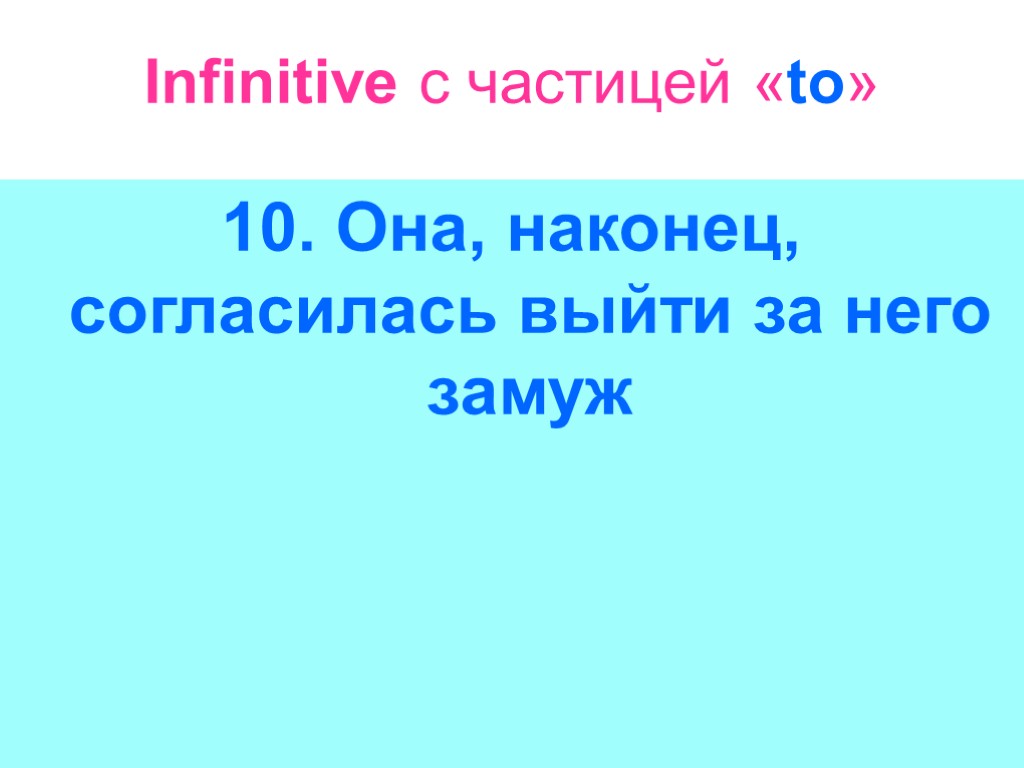 Infinitive с частицей «to»

10. Она, наконец, согласилась выйти за него замуж